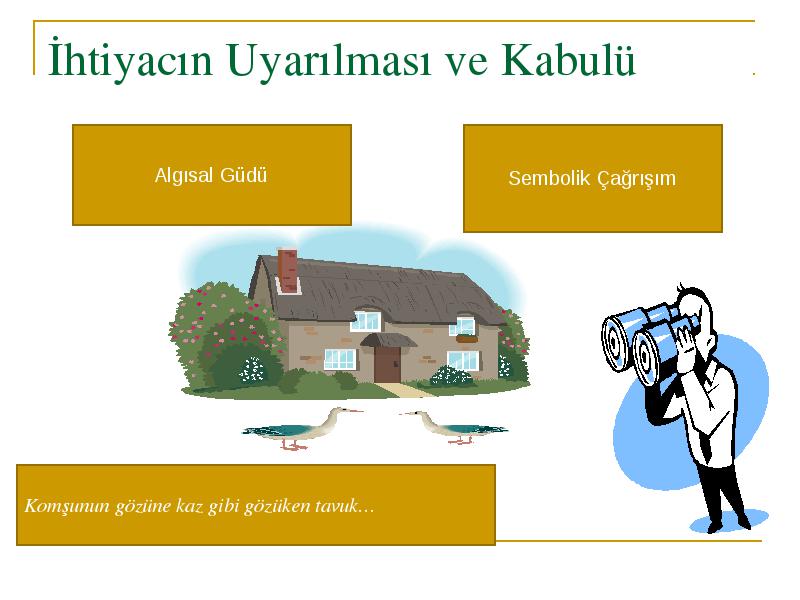 İhtiyacın Uyarılması ve Kabulü

Algısal Güdü

Sembolik Çağrışım

Komşunun gözüne kaz gibi gözüken tavuk…